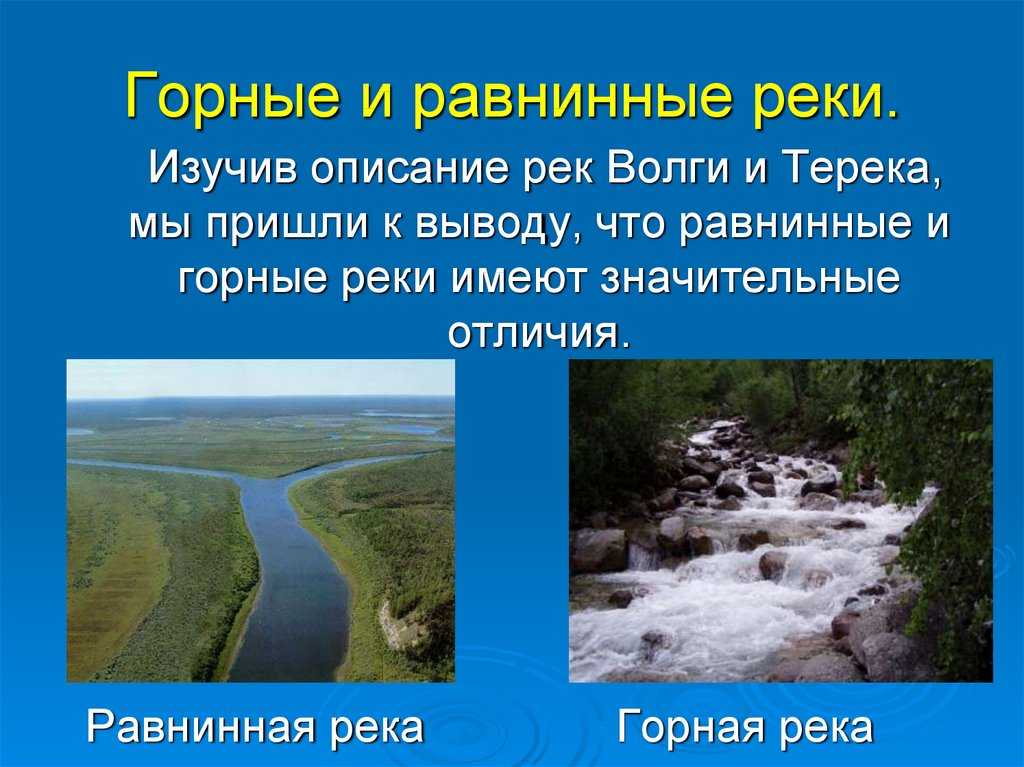 Горные и равнинные реки.

Изучив описание рек Волги и Терека, мы пришли к выводу, что равнинные и горные реки имеют значительные отличия.

Равнинная река

Горная река